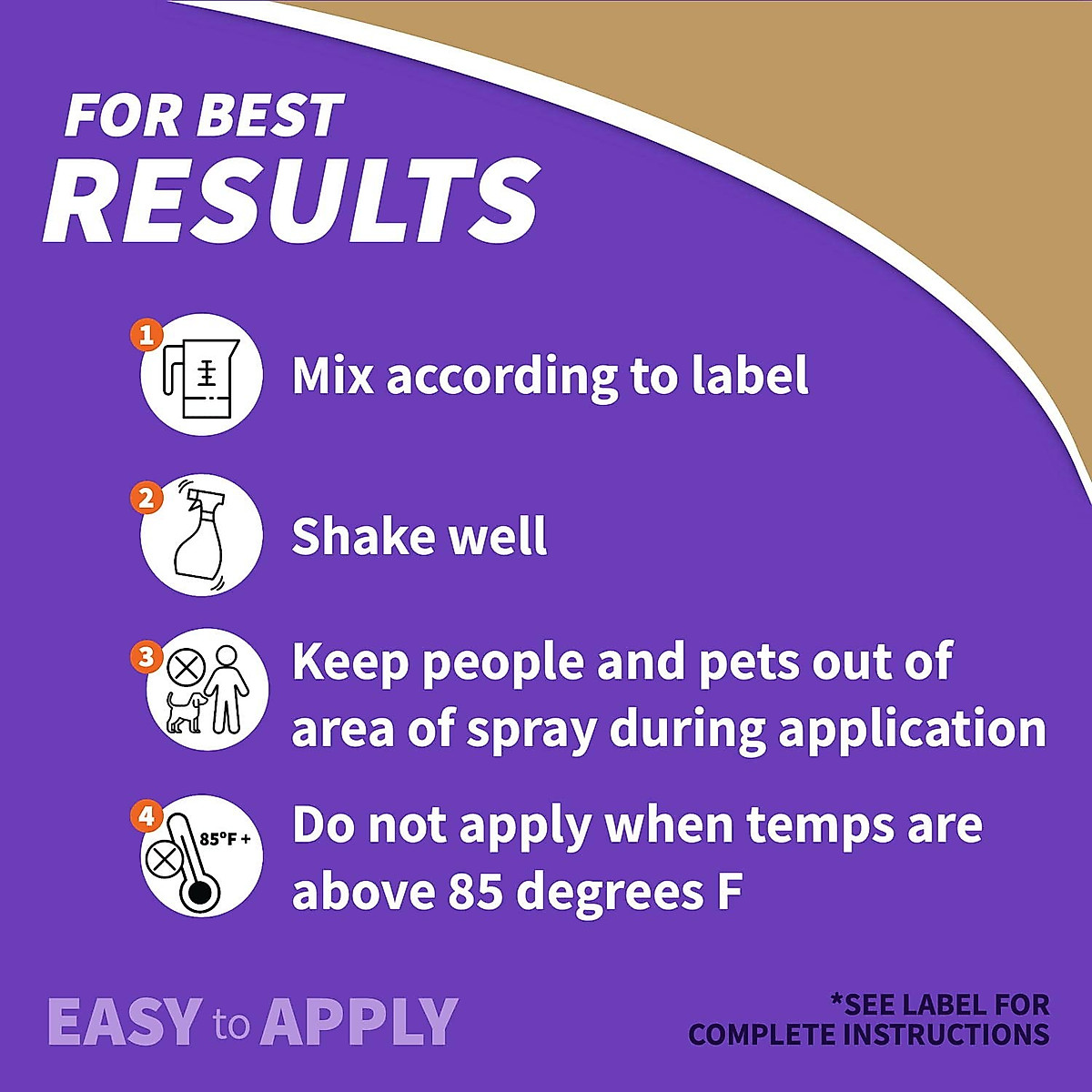 FOR BEST
RESULTS

1 Mix according to label

2 Shake well

3 Keep people and pets out of area of spray during application

4 85°F + Do not apply when temps are above 85 degrees F

EASY to APPLY

*SEE LABEL FOR COMPLETE INSTRUCTIONS